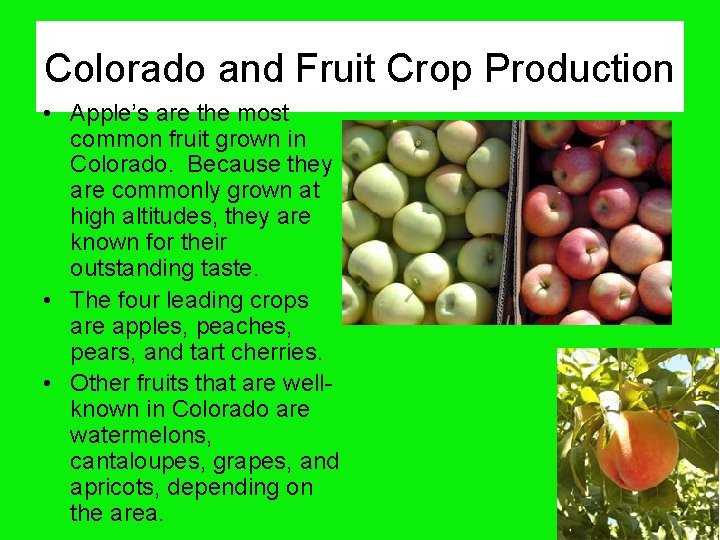 Colorado and Fruit Crop Production

• Apple's are the most common fruit grown in Colorado. Because they are commonly grown at high altitudes, they are known for their outstanding taste.

• The four leading crops are apples, peaches, pears, and tart cherries.

• Other fruits that are well-known in Colorado are watermelons, cantaloupes, grapes, and apricots, depending on the area.